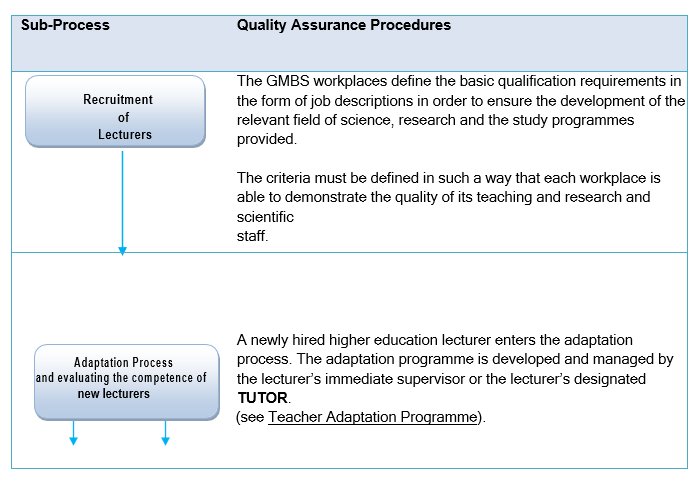 | Sub-Process | Quality Assurance Procedures |
|---|---|
| Recruitment of Lecturers | The GMBS workplaces define the basic qualification requirements in the form of job descriptions in order to ensure the development of the relevant field of science, research and the study programmes provided.<br><br>The criteria must be defined in such a way that each workplace is able to demonstrate the quality of its teaching and research and scientific staff. |
| Adaptation Process and evaluating the competence of new lecturers | A newly hired higher education lecturer enters the adaptation process. The adaptation programme is developed and managed by the lecturer's immediate supervisor or the lecturer's designated **TUTOR**.<br>(see Teacher Adaptation Programme). |